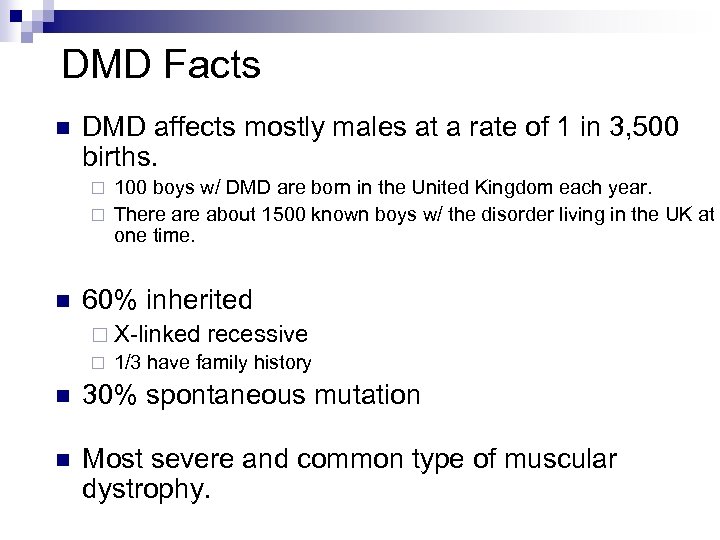 DMD Facts

- DMD affects mostly males at a rate of 1 in 3,500 births.
  - 100 boys w/ DMD are born in the United Kingdom each year.
  - There are about 1500 known boys w/ the disorder living in the UK at one time.

- 60% inherited
  - X-linked recessive
  - 1/3 have family history
- 30% spontaneous mutation

- Most severe and common type of muscular dystrophy.